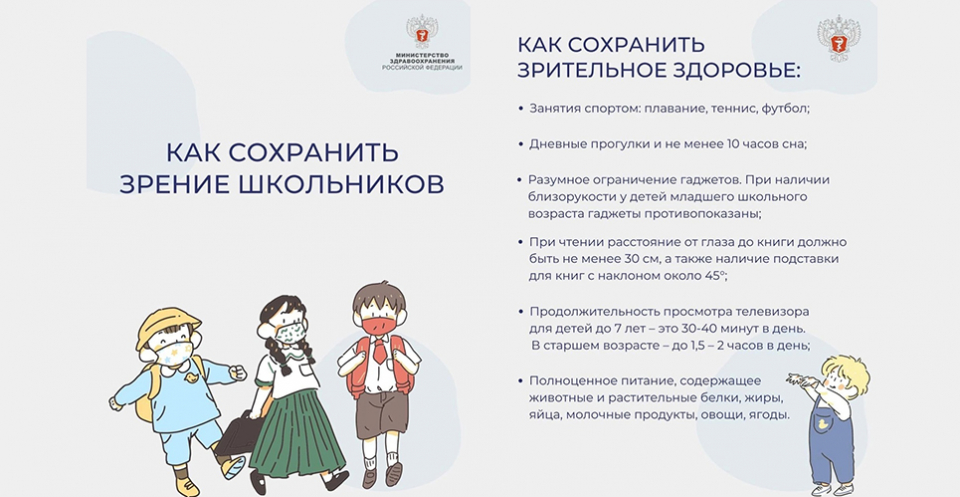 МИНИСТЕРСТВО ЗДРАВООХРАНЕНИЯ РОССИЙСКОЙ ФЕДЕРАЦИИ

КАК СОХРАНИТЬ ЗРЕНИЕ ШКОЛЬНИКОВ

КАК СОХРАНИТЬ ЗРИТЕЛЬНОЕ ЗДОРОВЬЕ:

• Занятия спортом: плавание, теннис, футбол;

• Дневные прогулки и не менее 10 часов сна;

• Разумное ограничение гаджетов. При наличии близорукости у детей младшего школьного возраста гаджеты противопоказаны;

• При чтении расстояние от глаза до книги должно быть не менее 30 см, а также наличие подставки для книг с наклоном около 45°;

• Продолжительность просмотра телевизора для детей до 7 лет – это 30-40 минут в день. В старшем возрасте – до 1,5 – 2 часов в день;

• Полноценное питание, содержащее животные и растительные белки, жиры, яйца, молочные продукты, овощи, ягоды.